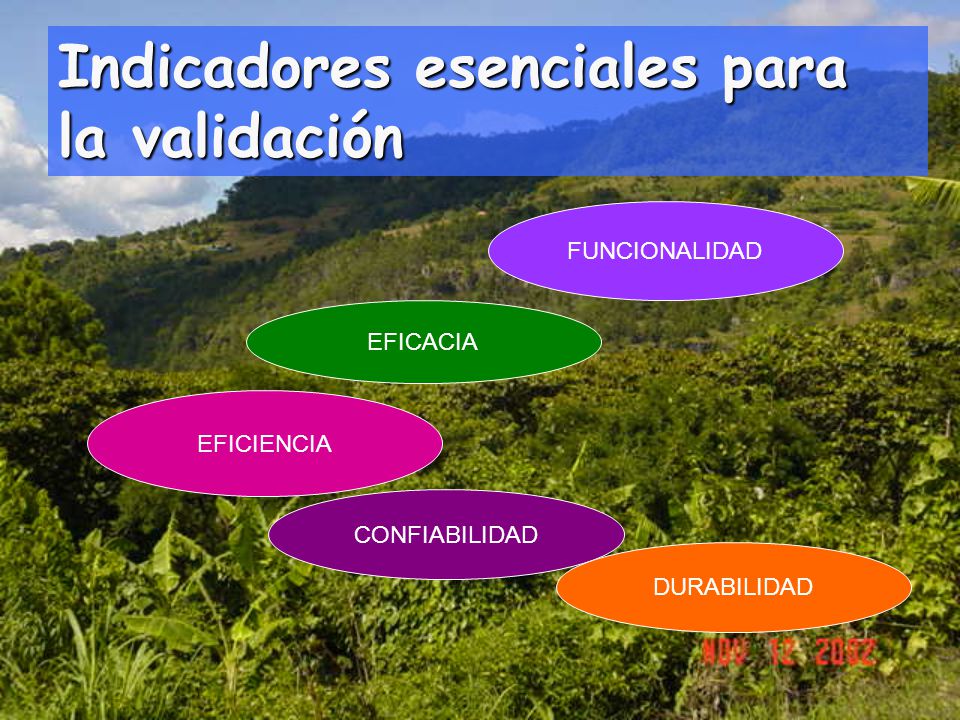 Indicadores esenciales para la validación

FUNCIONALIDAD

EFICACIA

EFICIENCIA

CONFIABILIDAD

DURABILIDAD

NOV 12 2002